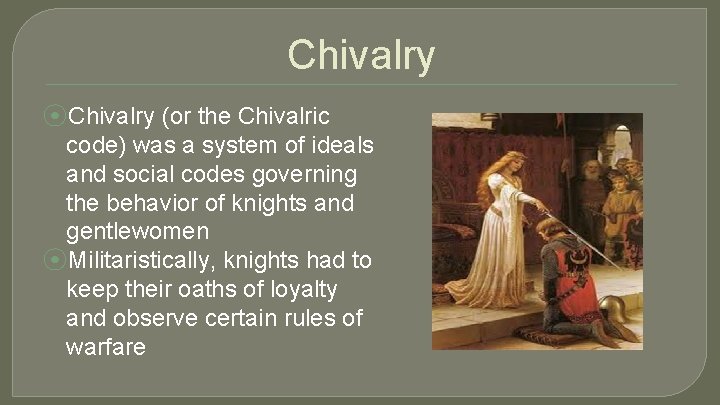 Chivalry

Chivalry (or the Chivalric code) was a system of ideals and social codes governing the behavior of knights and gentlewomen

Militaristically, knights had to keep their oaths of loyalty and observe certain rules of warfare